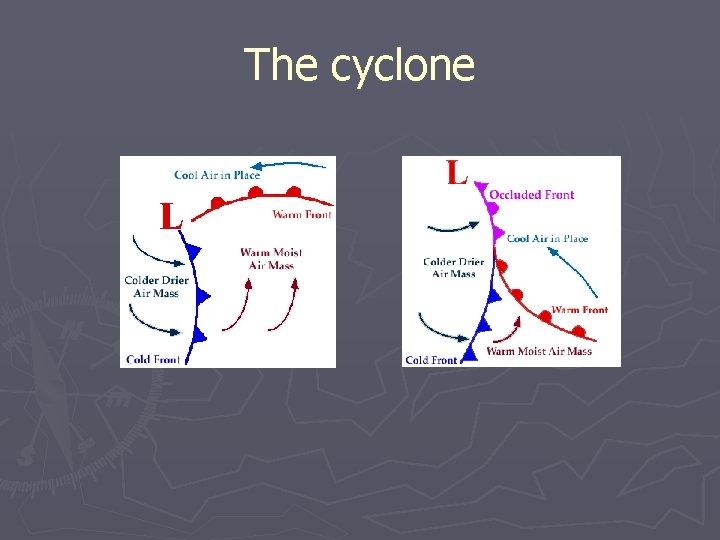 The cyclone

Cool Air in Place

L

Warm Front

Warm Moist Air Mass

Colder Drier Air Mass

Cold Front

L

Occluded Front

Cool Air in Place

Colder Drier Air Mass

Warm Front

Warm Moist Air Mass

Cold Front